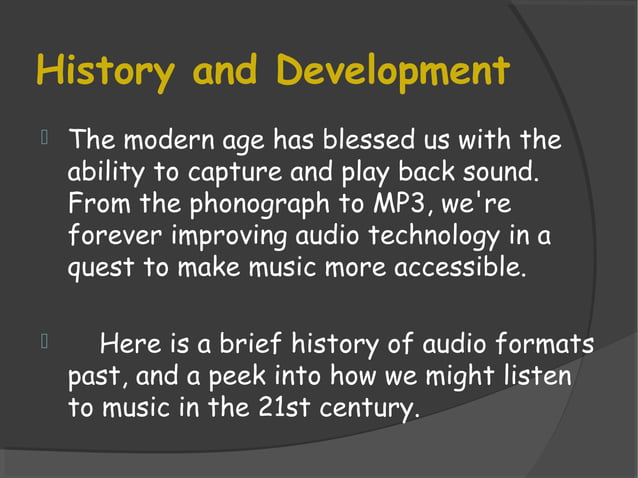 History and Development

The modern age has blessed us with the ability to capture and play back sound. From the phonograph to MP3, we're forever improving audio technology in a quest to make music more accessible.

Here is a brief history of audio formats past, and a peek into how we might listen to music in the 21st century.